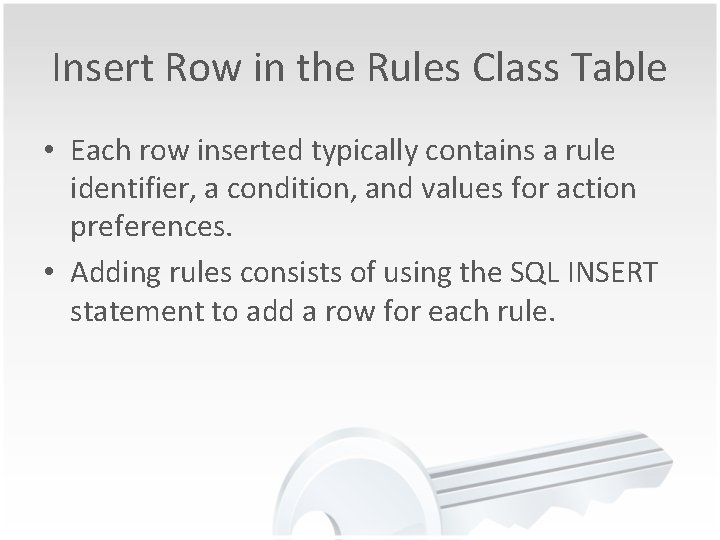 Insert Row in the Rules Class Table

• Each row inserted typically contains a rule identifier, a condition, and values for action preferences.

• Adding rules consists of using the SQL INSERT statement to add a row for each rule.